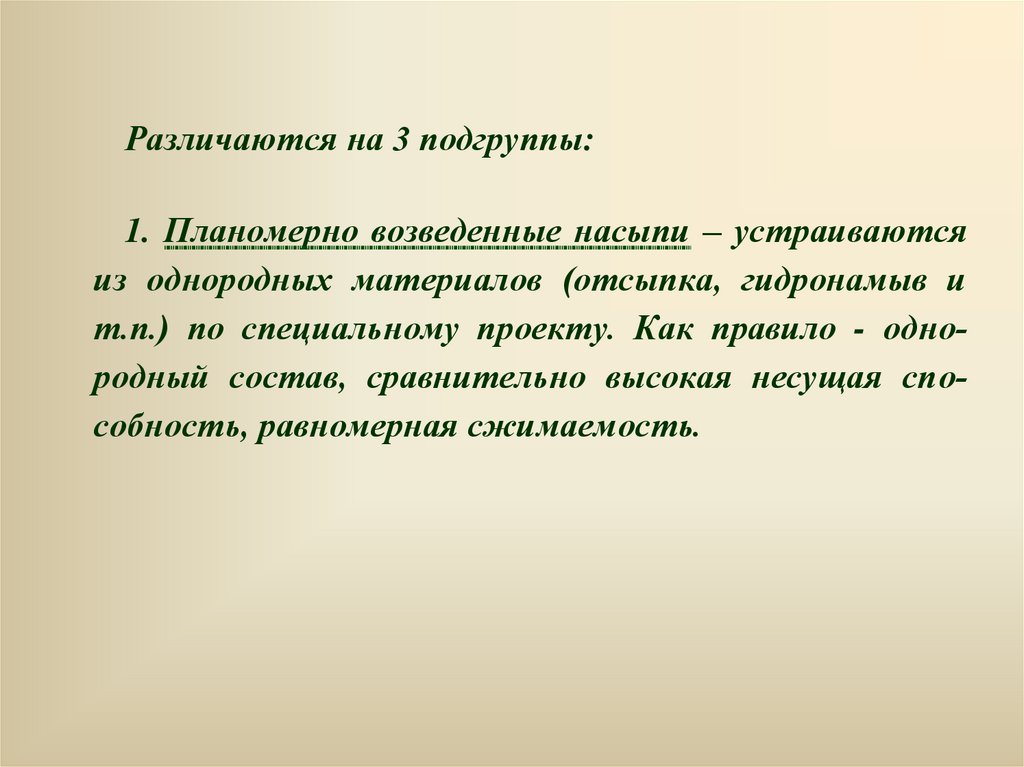 Различаются на 3 подгруппы:

1. Планомерно возведенные насыпи – устраиваются из однородных материалов (отсыпка, гидронамыв и т.п.) по специальному проекту. Как правило - однородный состав, сравнительно высокая несущая способность, равномерная сжимаемость.